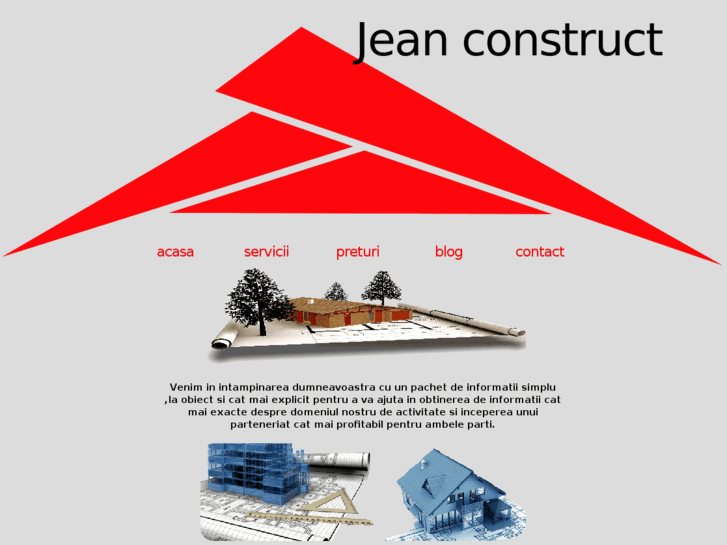 Jean construct

acasa servicii preturi blog contact

Venim in intampinarea dumneavoastra cu un pachet de informatii simplu ,la obiect si cat mai explicit pentru a va ajuta in obtinerea de informatii cat mai exacte despre domeniul nostru de activitate si inceperea unui parteneriat cat mai profitabil pentru ambele parti.